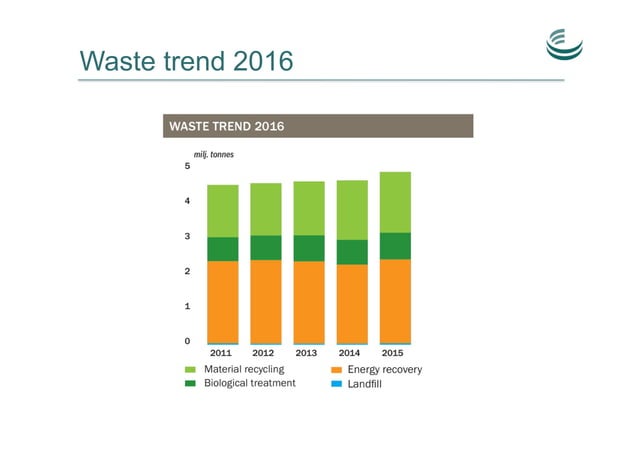 Waste trend 2016

WASTE TREND 2016

milj. tonnes

5
4
3
2
1
0

2011 2012 2013 2014 2015

Material recycling
Biological treatment
Energy recovery
Landfill